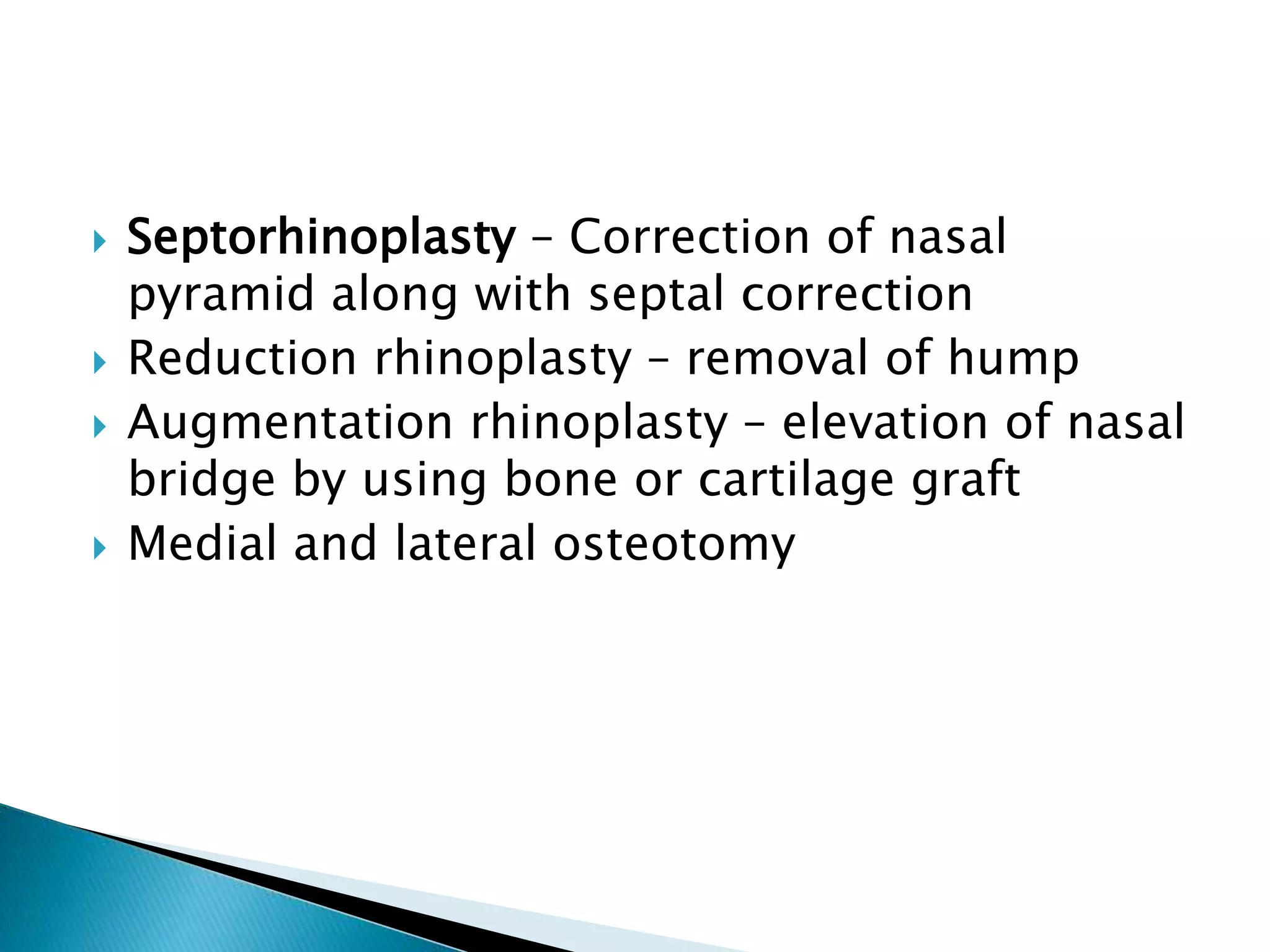 Septorhinoplasty – Correction of nasal pyramid along with septal correction
Reduction rhinoplasty – removal of hump
Augmentation rhinoplasty – elevation of nasal bridge by using bone or cartilage graft
Medial and lateral osteotomy